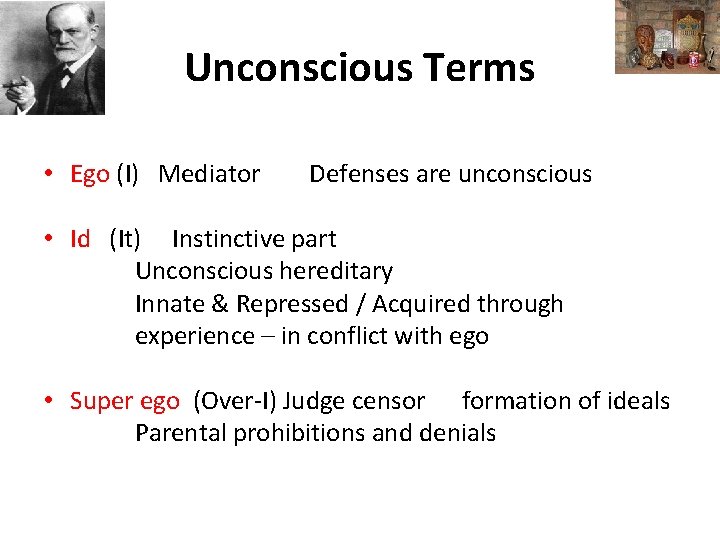 Unconscious Terms

• Ego (I) Mediator Defenses are unconscious

• Id (It) Instinctive part
Unconscious hereditary
Innate & Repressed / Acquired through experience – in conflict with ego

• Super ego (Over-I) Judge censor formation of ideals
Parental prohibitions and denials